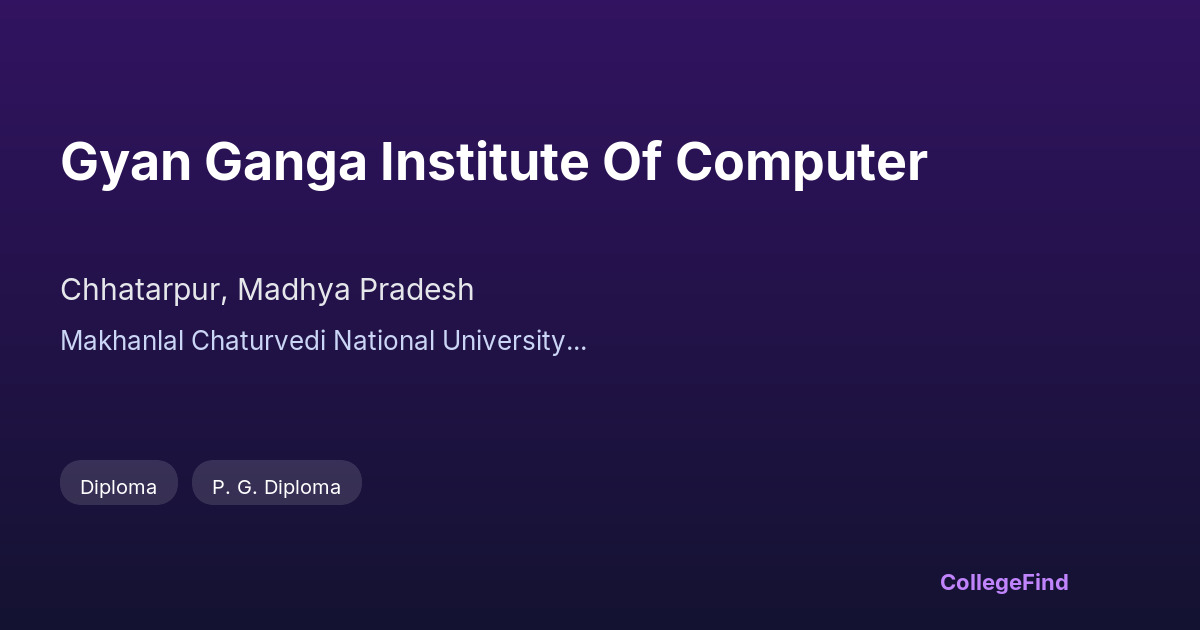 Gyan Ganga Institute Of Computer

Chhatarpur, Madhya Pradesh

Makhanlal Chaturvedi National University...

Diploma

P. G. Diploma

CollegeFind